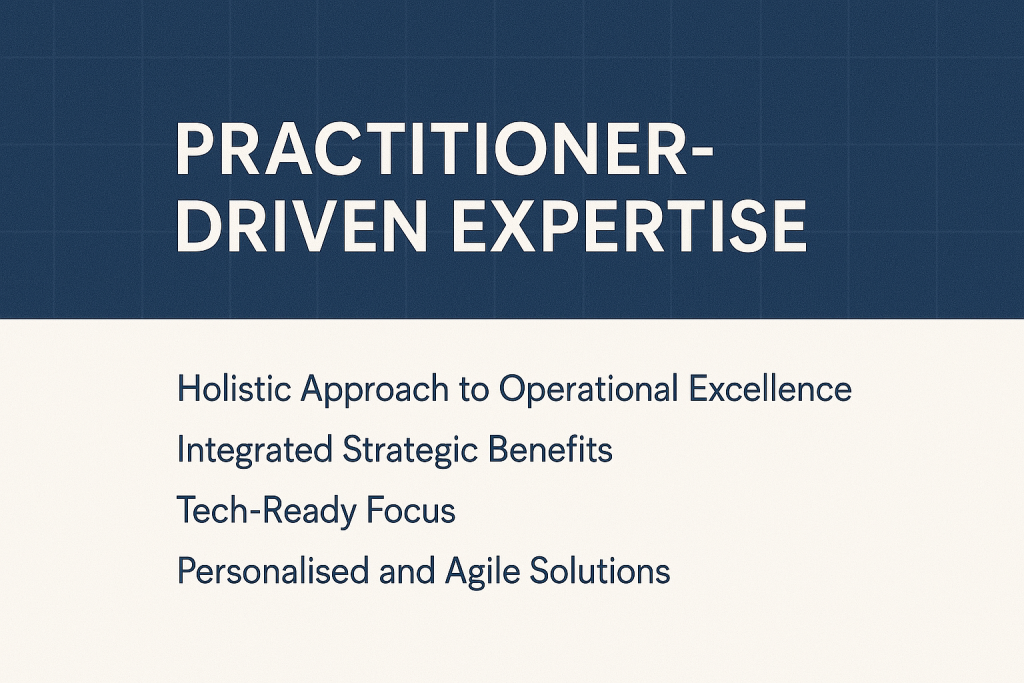 PRACTITIONER-DRIVEN EXPERTISE

Holistic Approach to Operational Excellence

Integrated Strategic Benefits

Tech-Ready Focus

Personalised and Agile Solutions